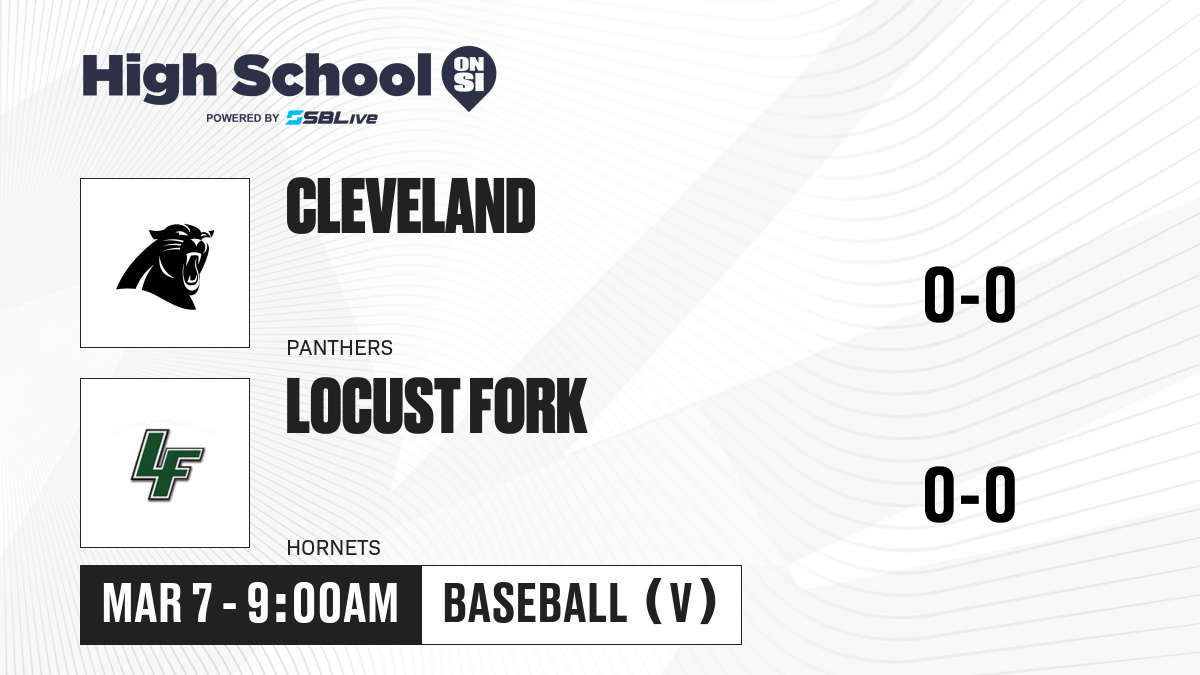 High School ON SI
POWERED BY SBLive

CLEVELAND
PANTHERS
0-0

LF
LOCUST FORK
HORNETS
0-0

MAR 7 - 9:00AM
BASEBALL (V)